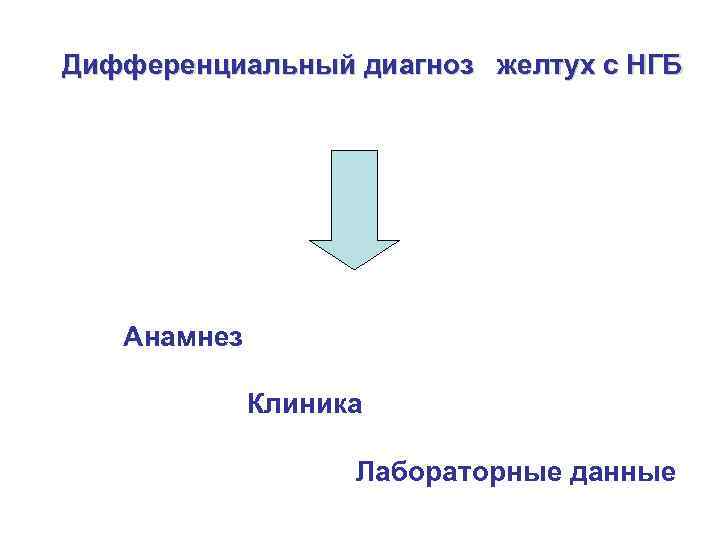 Дифференциальный диагноз желтух с НГБ

Анамнез

Клиника

Лабораторные данные